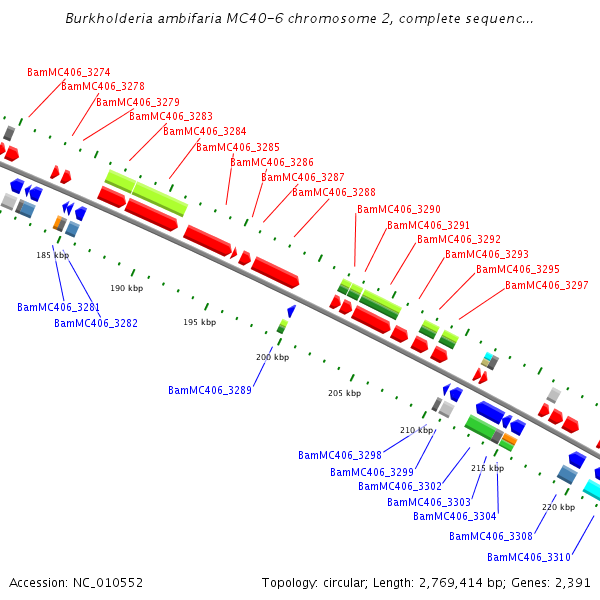 Burkholderia ambifaria MC40-6 chromosome 2, complete sequenc...

BamMC406_3274
BamMC406_3278
BamMC406_3279
BamMC406_3283
BamMC406_3284
BamMC406_3285
BamMC406_3286
BamMC406_3287
BamMC406_3288
BamMC406_3290
BamMC406_3291
BamMC406_3292
BamMC406_3293
BamMC406_3295
BamMC406_3297

185 kbp
190 kbp
195 kbp
200 kbp
205 kbp
210 kbp
215 kbp
220 kbp

BamMC406_3281
BamMC406_3282
BamMC406_3289
BamMC406_3298
BamMC406_3299
BamMC406_3302
BamMC406_3303
BamMC406_3304
BamMC406_3308
BamMC406_3310

Accession: NC_010552
Topology: circular; Length: 2,769,414 bp; Genes: 2,391